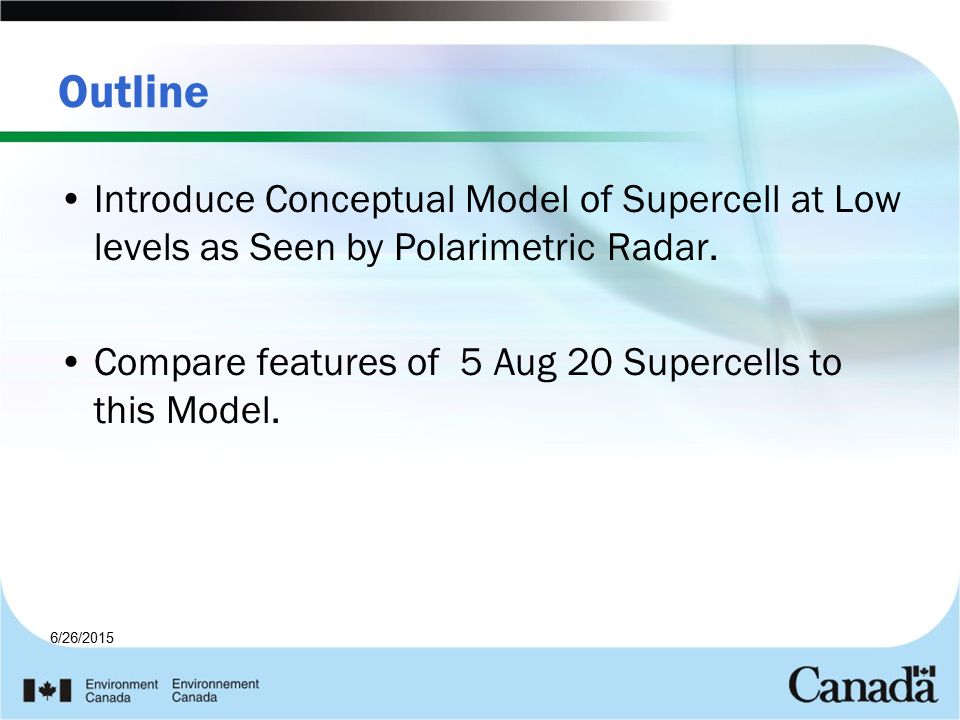 Outline

• Introduce Conceptual Model of Supercell at Low levels as Seen by Polarimetric Radar.

• Compare features of 5 Aug 20 Supercells to this Model.

6/26/2015

Environment Canada Environnement Canada

Canada